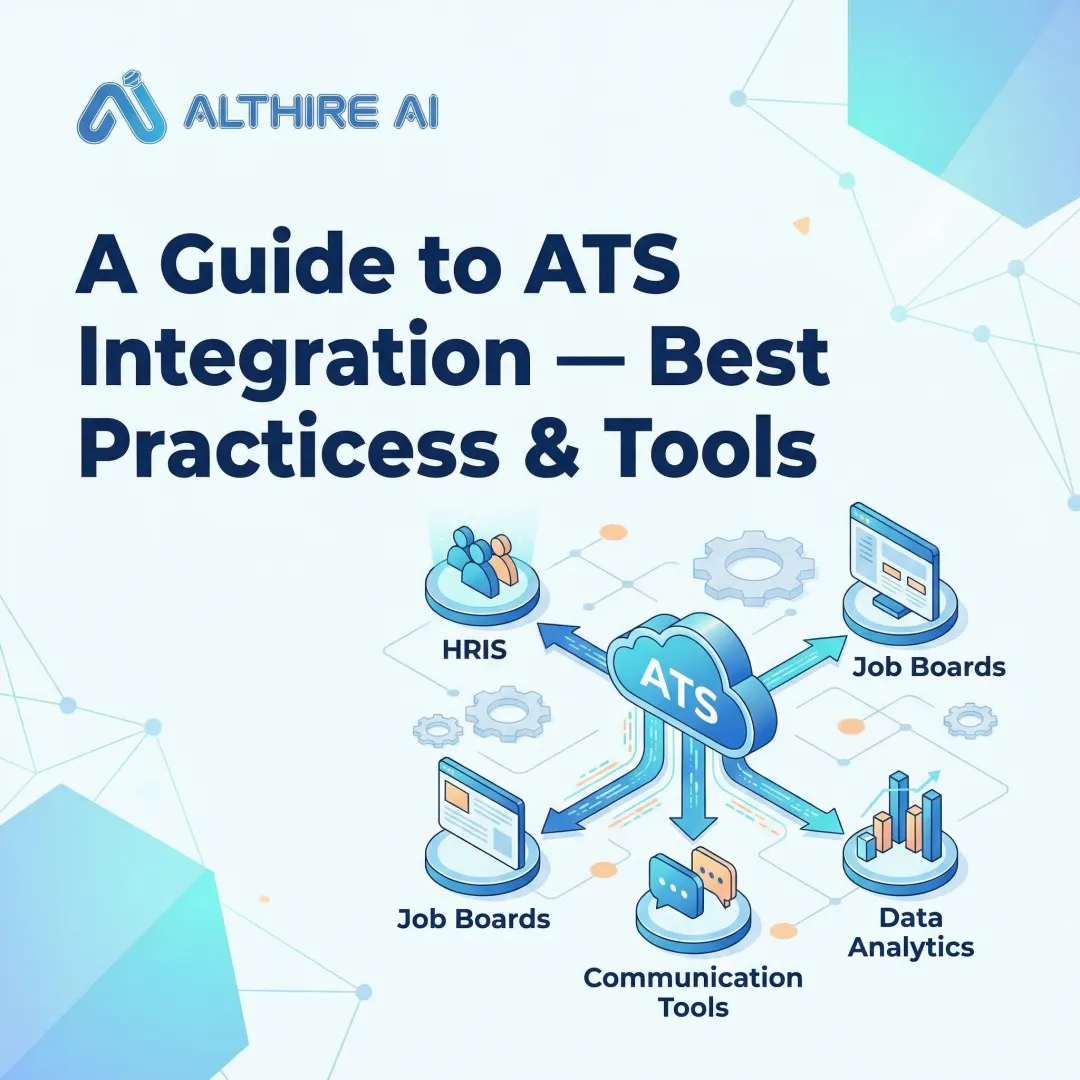 ALTHIRE AI

A Guide to ATS Integration — Best Practicess & Tools

HRIS

ATS

Job Boards

Job Boards

Communication Tools

Data Analytics